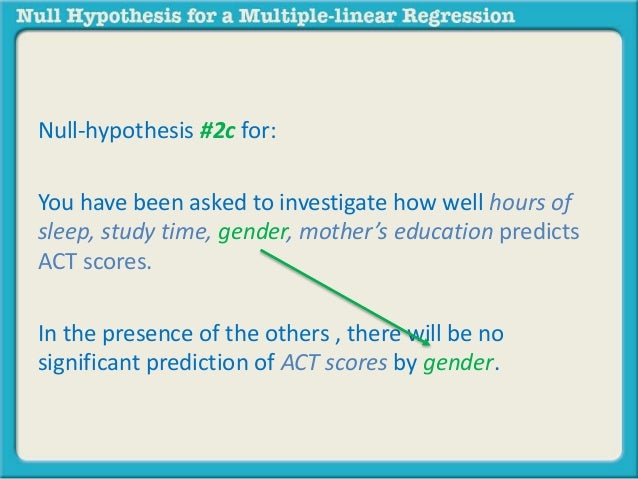 Null Hypothesis for a Multiple-linear Regression

Null-hypothesis #2c for:

You have been asked to investigate how well hours of sleep, study time, gender, mother's education predicts ACT scores.

In the presence of the others , there will be no significant prediction of ACT scores by gender.